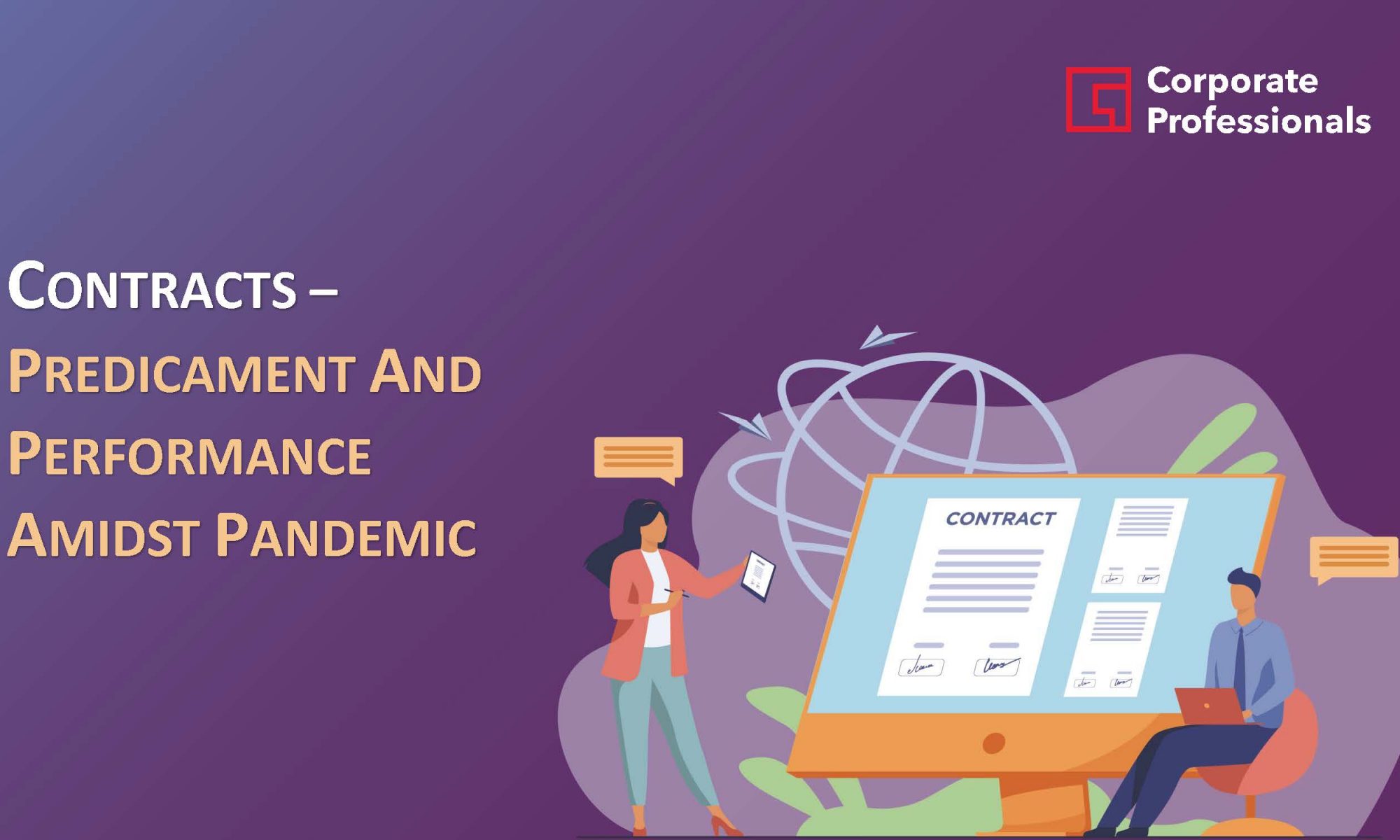 Corporate Professionals

CONTRACTS –
PREDICAMENT AND PERFORMANCE AMIDST PANDEMIC

CONTRACT